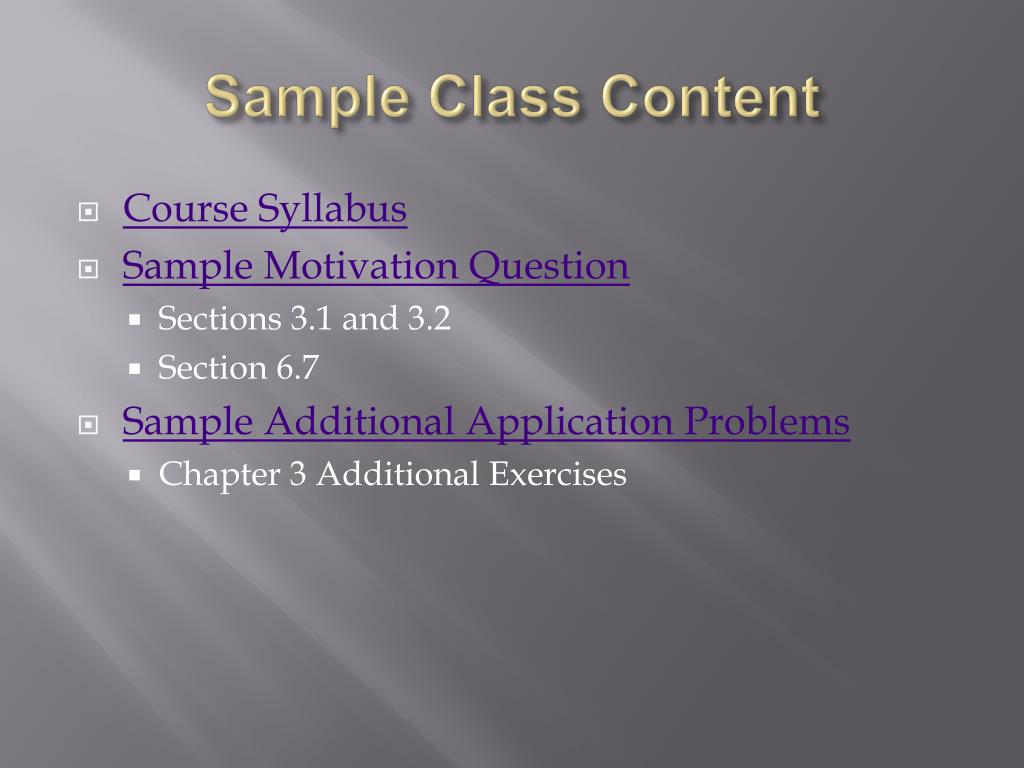 Sample Class Content

Course Syllabus
Sample Motivation Question
Sections 3.1 and 3.2
Section 6.7
Sample Additional Application Problems
Chapter 3 Additional Exercises